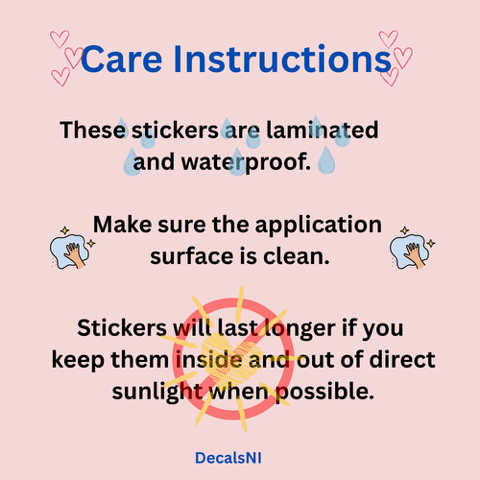 Care Instructions

These stickers are laminated and waterproof.

Make sure the application surface is clean.

Stickers will last longer if you keep them inside and out of direct sunlight when possible.

DecalsNI